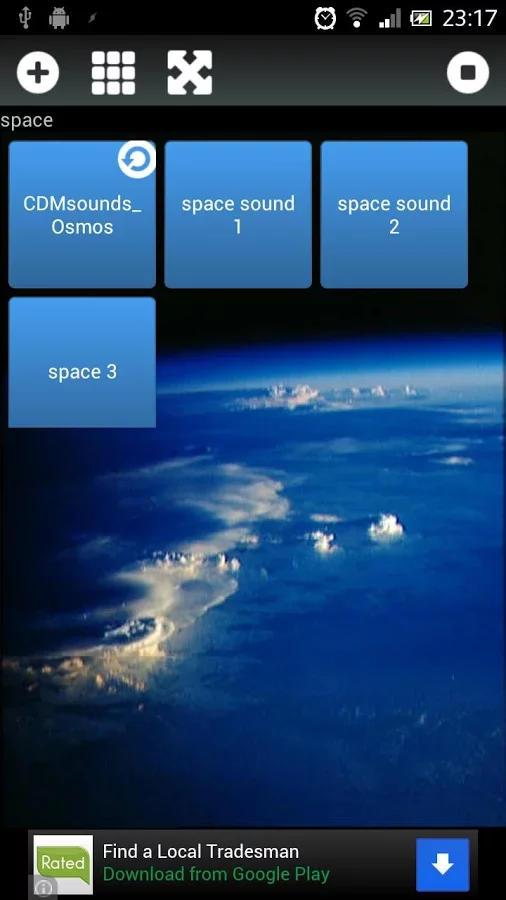 23:17

space

CDMsounds_Osmos

space sound 1

space sound 2

space 3

Rated

Find a Local Tradesman
Download from Google Play